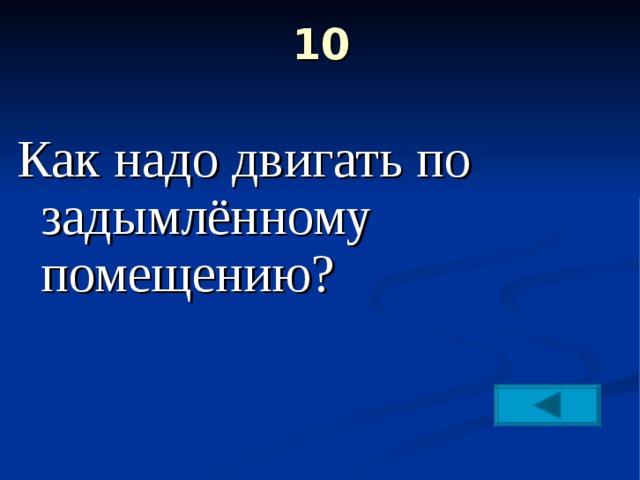 10

Как надо двигать по задымлённому помещению?